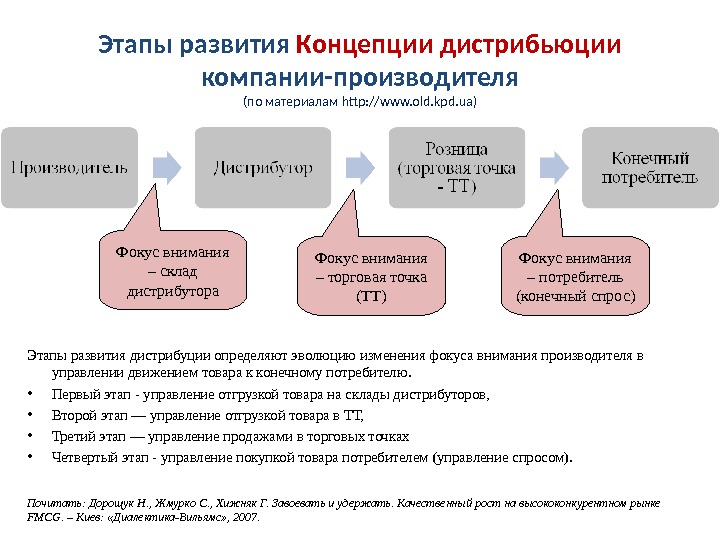 Этапы развития Концепции дистрибьюции компании-производителя
(по материалам http://www.old.kpd.ua)

Производитель

Дистрибутор

Розница (торговая точка - ТТ)

Конечный потребитель

Фокус внимания – склад дистрибутора

Фокус внимания – торговая точка (ТТ)

Фокус внимания – потребитель (конечный спрос)

Этапы развития дистрибуции определяют эволюцию изменения фокуса внимания производителя в управлении движением товара к конечному потребителю.

• Первый этап - управление отгрузкой товара на склады дистрибуторов,
• Второй этап — управление отгрузкой товара в ТТ,
• Третий этап — управление продажами в торговых точках
• Четвертый этап - управление покупкой товара потребителем (управление спросом).

Почитать: Дорощук Н., Жмурко С., Хижняк Г. Завоевать и удержать. Качественный рост на высококонкурентном рынке FMCG. – Киев: «Диалектика-Вильямс», 2007.